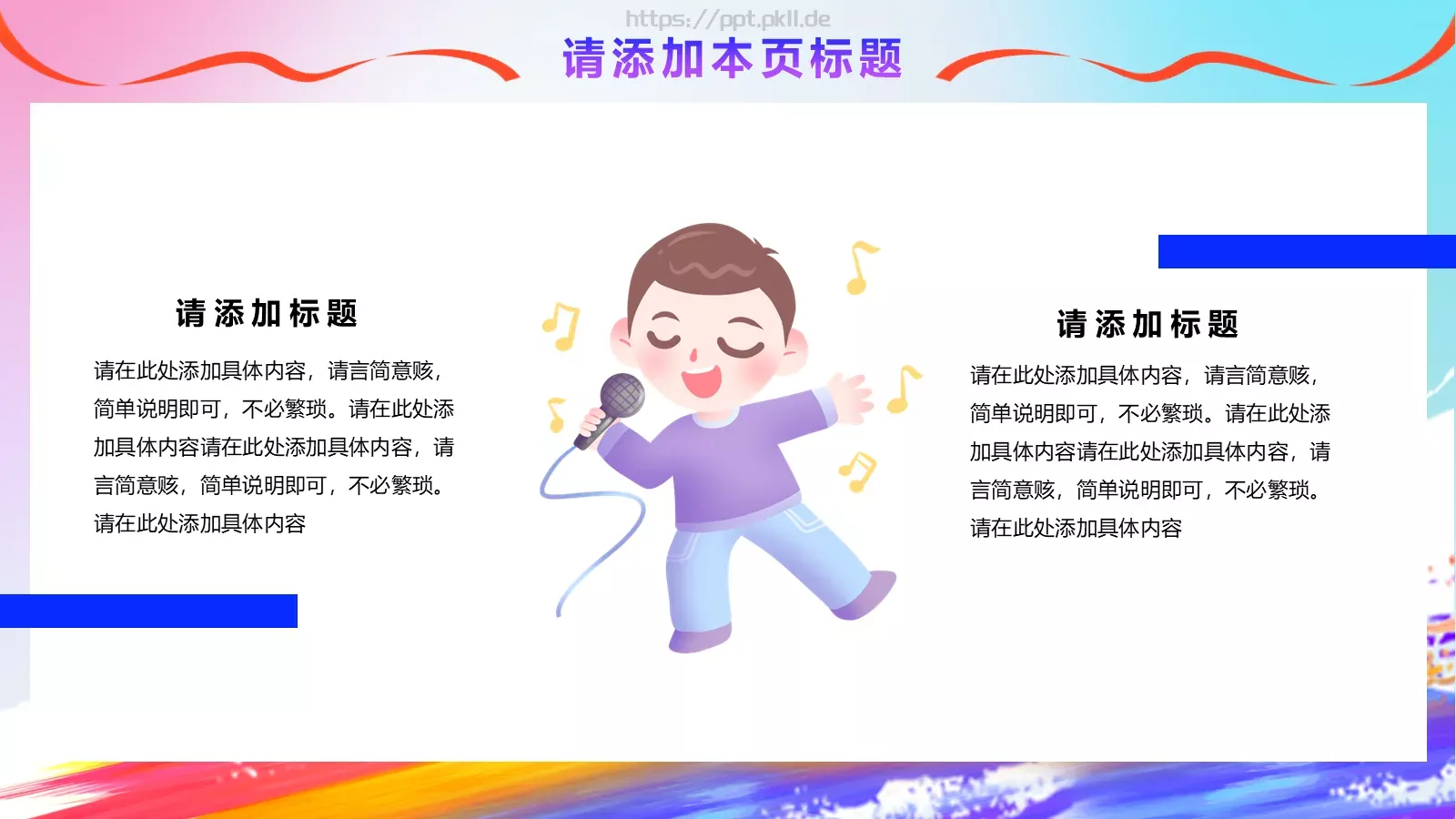 https://ppt.pkll.de

请添加本页标题

请添加标题

请在此处添加具体内容，请言简意赅，简单说明即可，不必繁琐。请在此处添加具体内容请在此处添加具体内容，请言简意赅，简单说明即可，不必繁琐。请在此处添加具体内容

请添加标题

请在此处添加具体内容，请言简意赅，简单说明即可，不必繁琐。请在此处添加具体内容请在此处添加具体内容，请言简意赅，简单说明即可，不必繁琐。请在此处添加具体内容